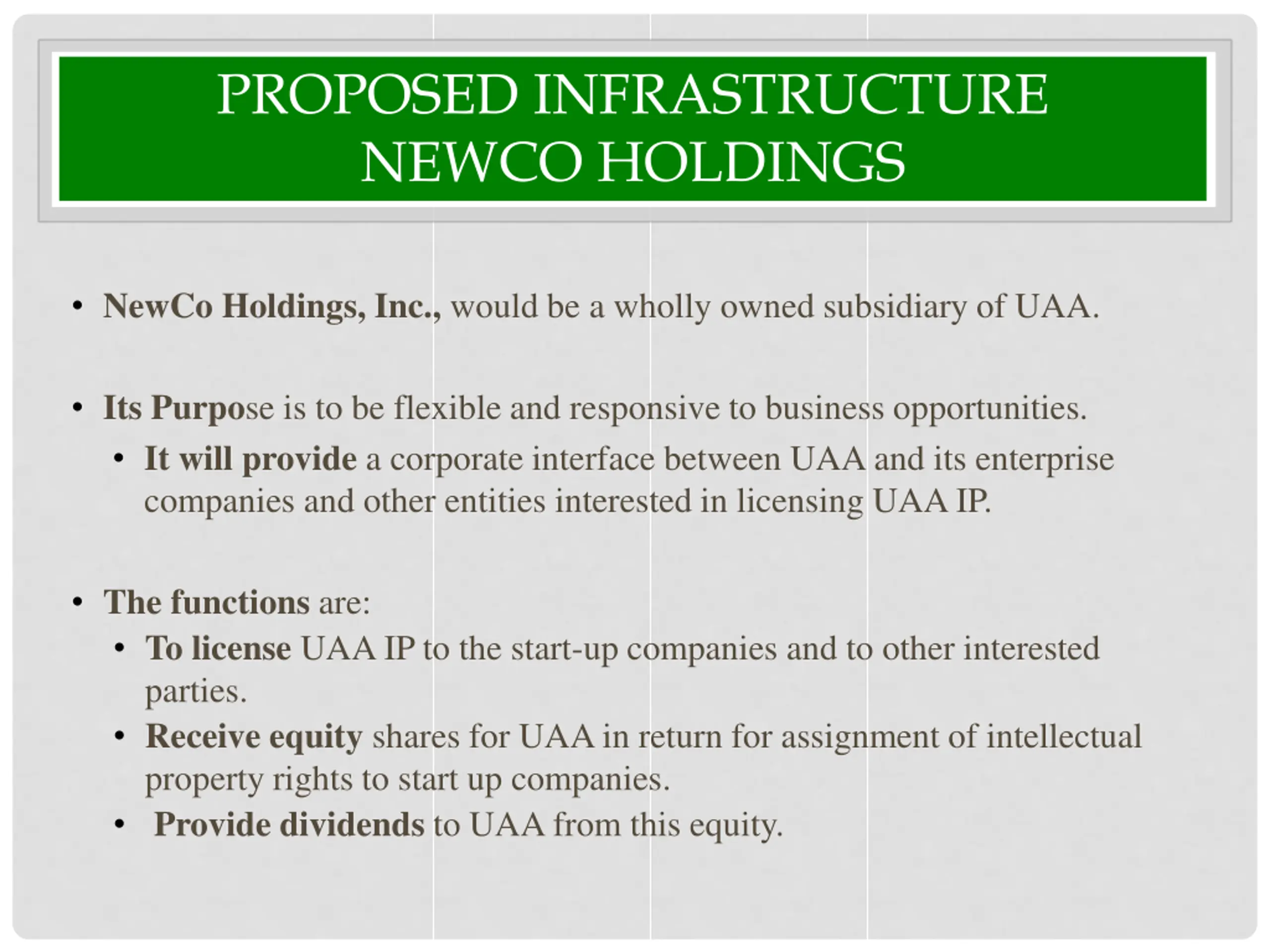 PROPOSED INFRASTRUCTURE
NEWCO HOLDINGS

• NewCo Holdings, Inc., would be a wholly owned subsidiary of UAA.

• Its Purpose is to be flexible and responsive to business opportunities.
  • It will provide a corporate interface between UAA and its enterprise companies and other entities interested in licensing UAA IP.

• The functions are:
  • To license UAA IP to the start-up companies and to other interested parties.
  • Receive equity shares for UAA in return for assignment of intellectual property rights to start up companies.
  • Provide dividends to UAA from this equity.